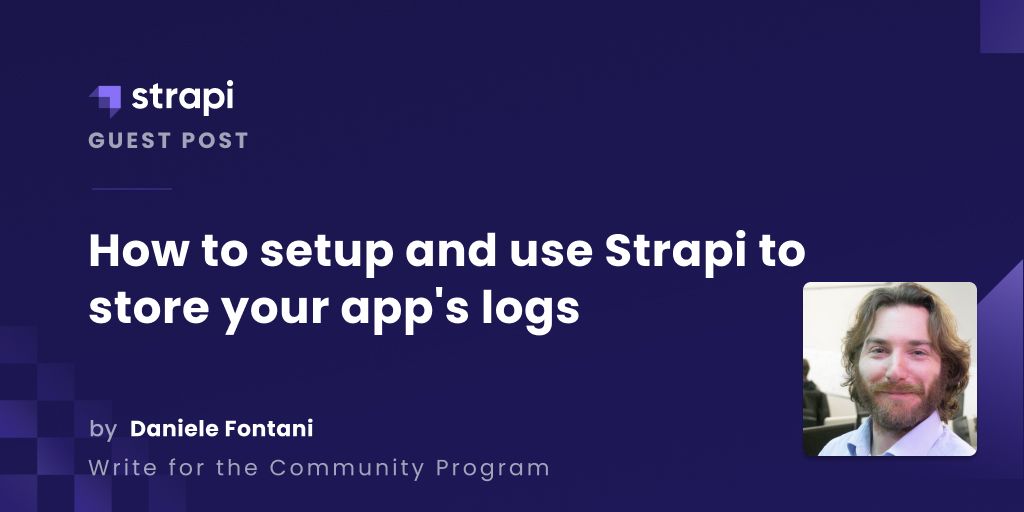 strapi
GUEST POST

How to setup and use Strapi to store your app's logs

by Daniele Fontani
Write for the Community Program